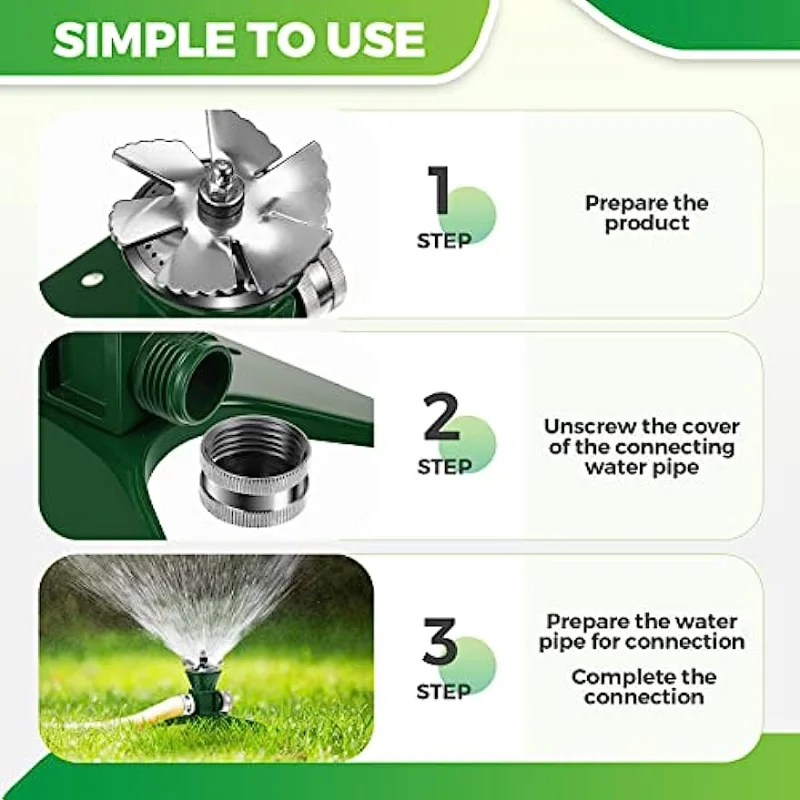 SIMPLE TO USE

1
STEP

Prepare the product

2
STEP

Unscrew the cover of the connecting water pipe

3
STEP

Prepare the water pipe for connection

Complete the connection